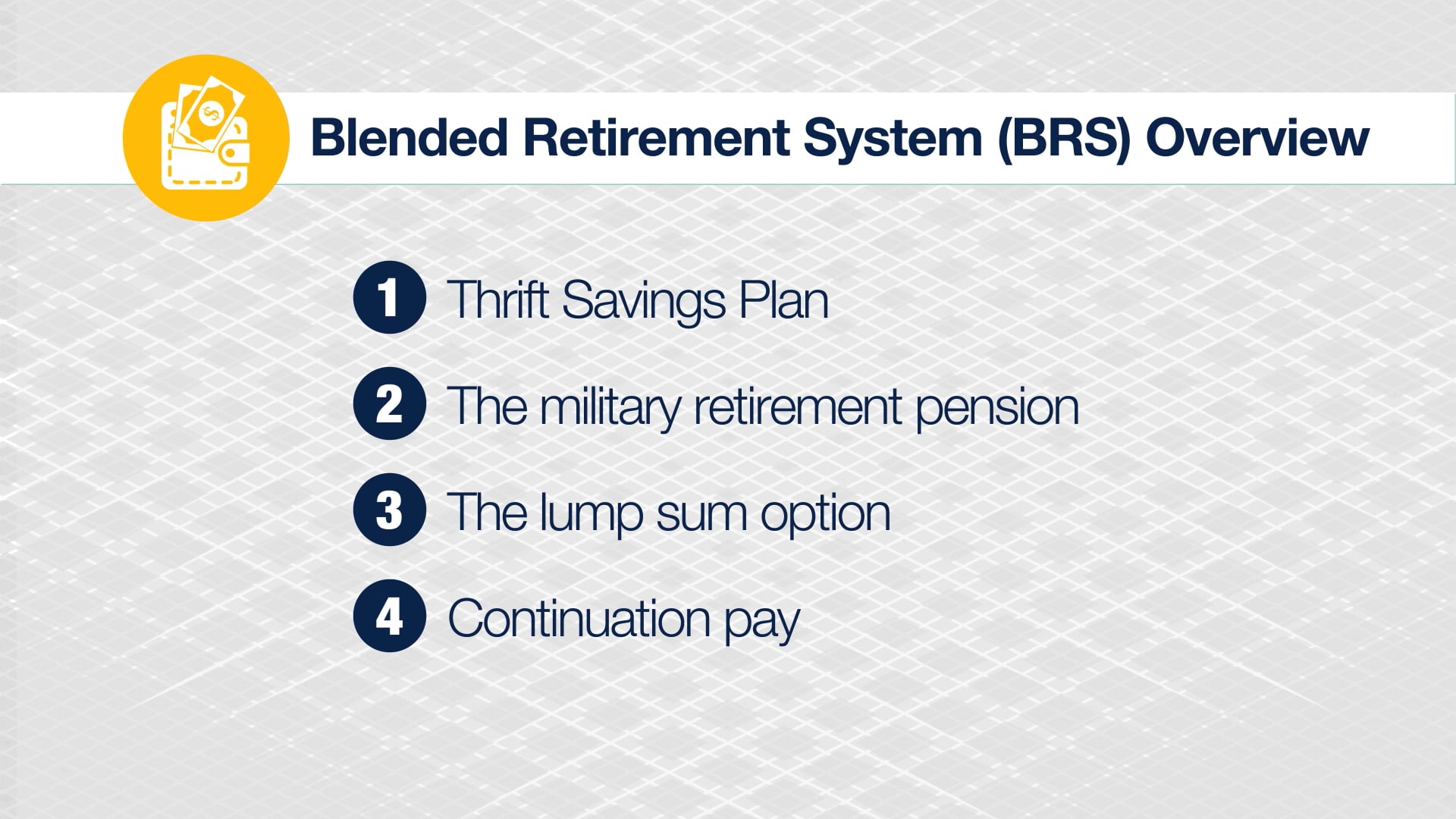 Blended Retirement System (BRS) Overview

1 Thrift Savings Plan

2 The military retirement pension

3 The lump sum option

4 Continuation pay